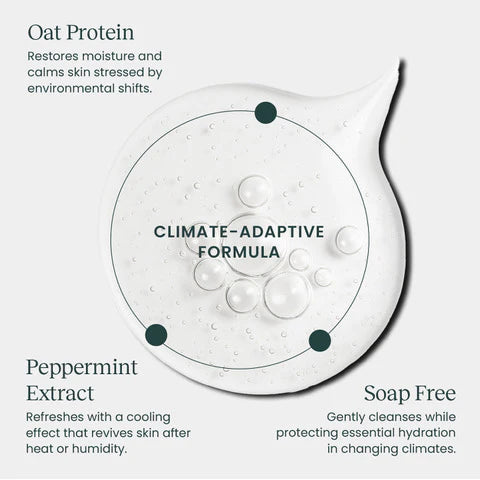 Oat Protein

Restores moisture and calms skin stressed by environmental shifts.

CLIMATE-ADAPTIVE FORMULA

Peppermint Extract

Refreshes with a cooling effect that revives skin after heat or humidity.

Soap Free

Gently cleanses while protecting essential hydration in changing climates.